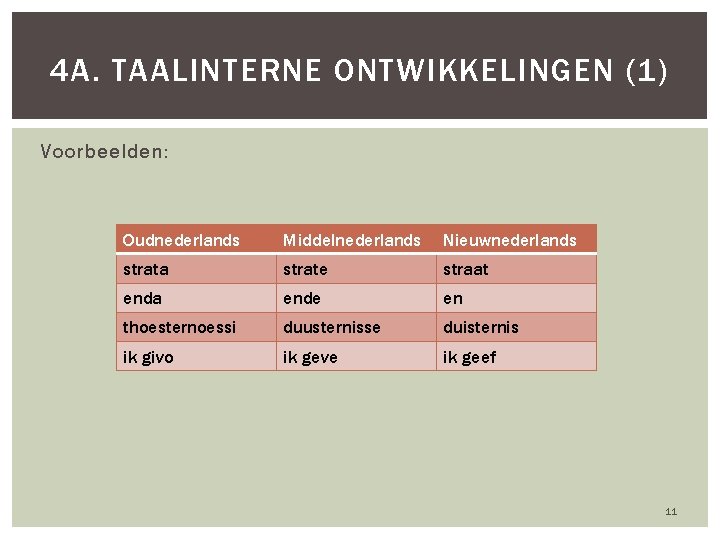 4A. TAALINTERNE ONTWIKKELINGEN (1)

Voorbeelden:

| Oudnederlands | Middelnederlands | Nieuwnederlands |
|---|---|---|
| strata | strate | straat |
| enda | ende | en |
| thoesternoessi | duusternisse | duisternis |
| ik givo | ik geve | ik geef |

11